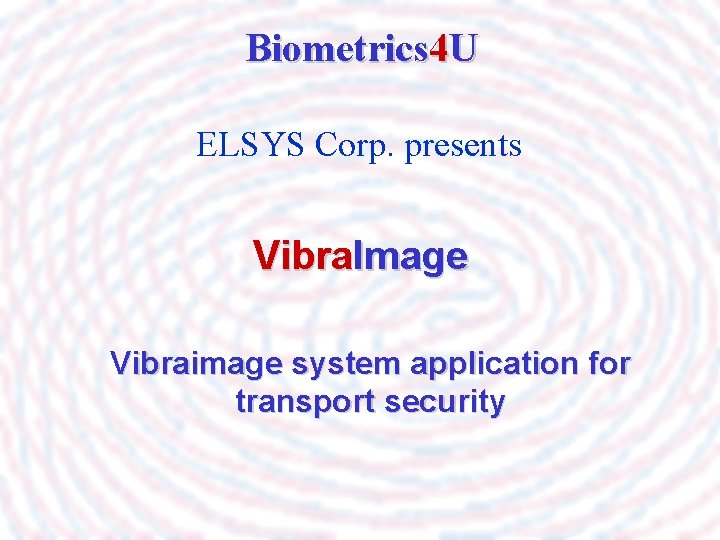 Biometrics4U

ELSYS Corp. presents

VibraImage

Vibraimage system application for transport security